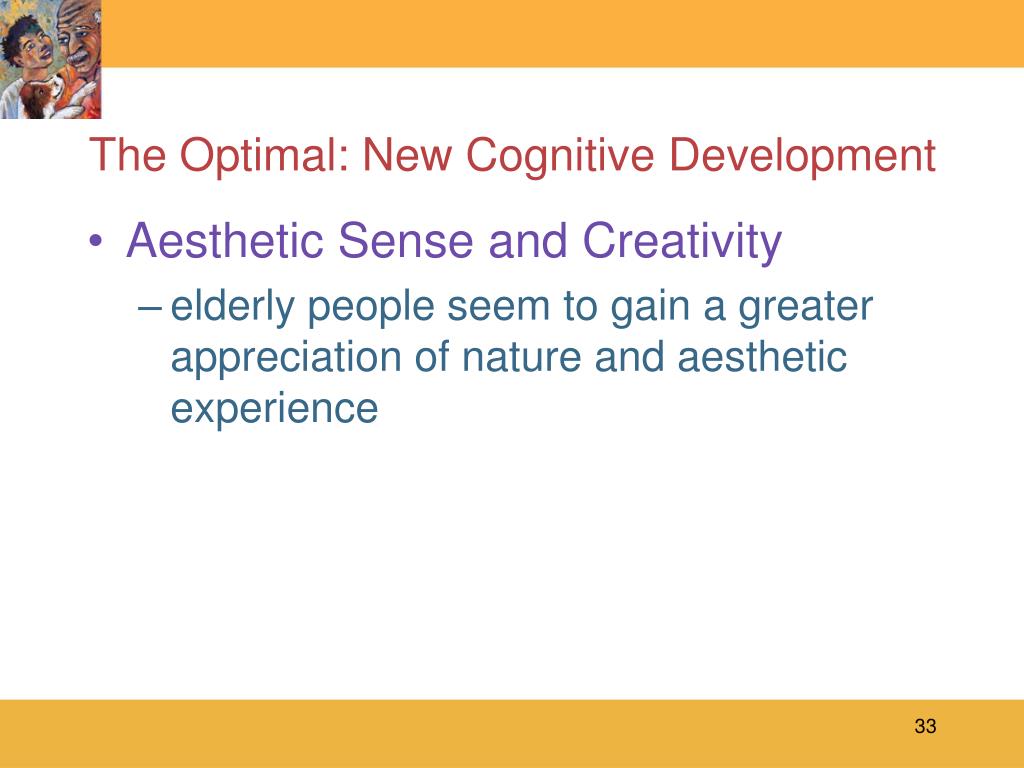 The Optimal: New Cognitive Development

• Aesthetic Sense and Creativity
– elderly people seem to gain a greater appreciation of nature and aesthetic experience

33